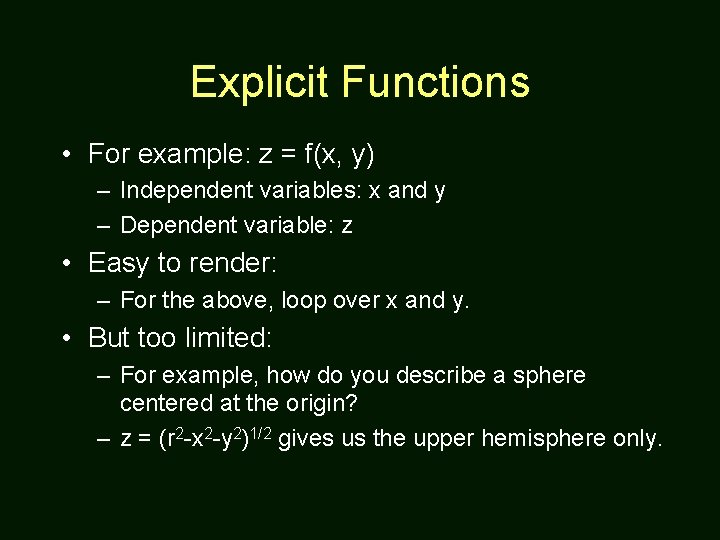 Explicit Functions

• For example: $z = f(x, y)$
– Independent variables: x and y
– Dependent variable: z
• Easy to render:
– For the above, loop over x and y.
• But too limited:
– For example, how do you describe a sphere centered at the origin?
– $z = (r^2-x^2-y^2)^{1/2}$ gives us the upper hemisphere only.